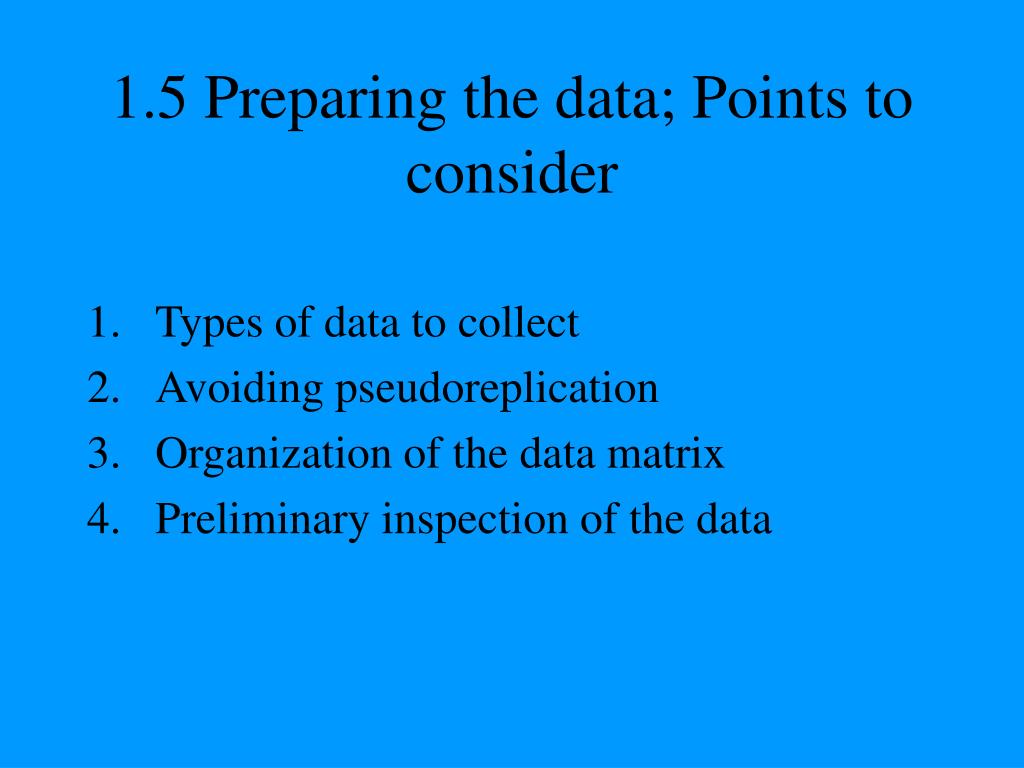 1.5 Preparing the data; Points to consider

1. Types of data to collect
2. Avoiding pseudoreplication
3. Organization of the data matrix
4. Preliminary inspection of the data